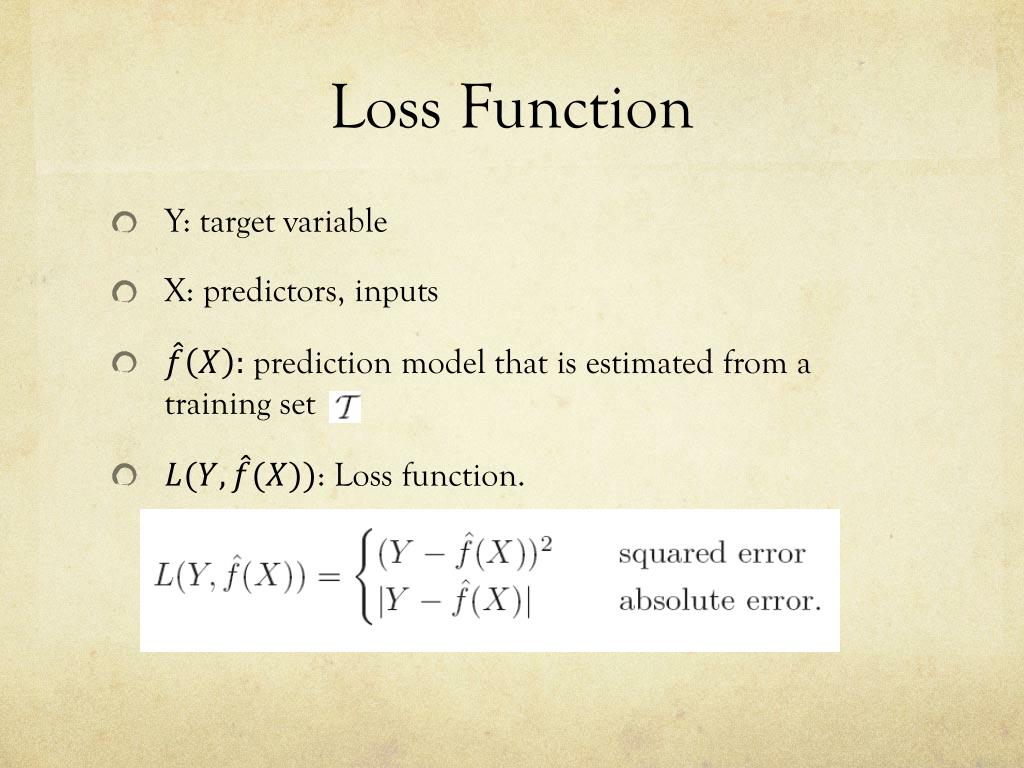 Loss Function

Y: target variable

X: predictors, inputs

$\hat{f}(X)$: prediction model that is estimated from a training set $\mathcal{T}$

$L(Y, \hat{f}(X))$: Loss function.

$L(Y, \hat{f}(X)) = \begin{cases} (Y - \hat{f}(X))^2 & \text{squared error} \\ |Y - \hat{f}(X)| & \text{absolute error.} \end{cases}$